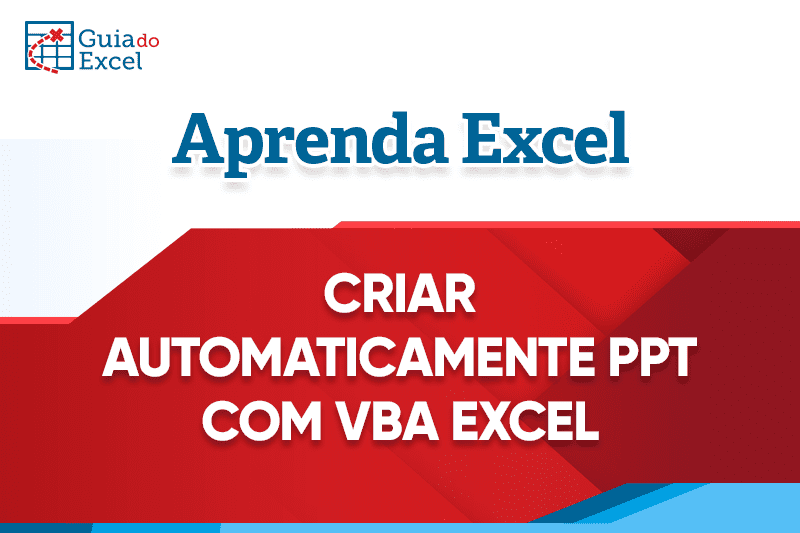 Guia do Excel

Aprenda Excel

CRIAR AUTOMATICAMENTE PPT COM VBA EXCEL